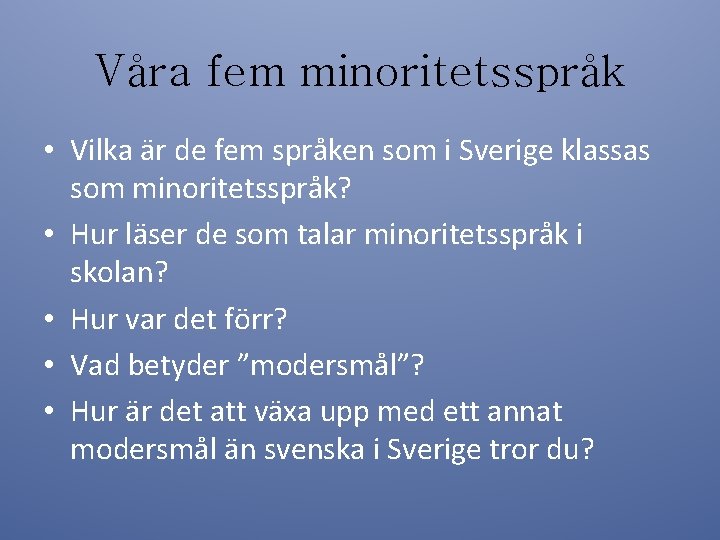 Våra fem minoritetsspråk

• Vilka är de fem språken som i Sverige klassas som minoritetsspråk?
• Hur läser de som talar minoritetsspråk i skolan?
• Hur var det förr?
• Vad betyder ”modersmål”?
• Hur är det att växa upp med ett annat modersmål än svenska i Sverige tror du?